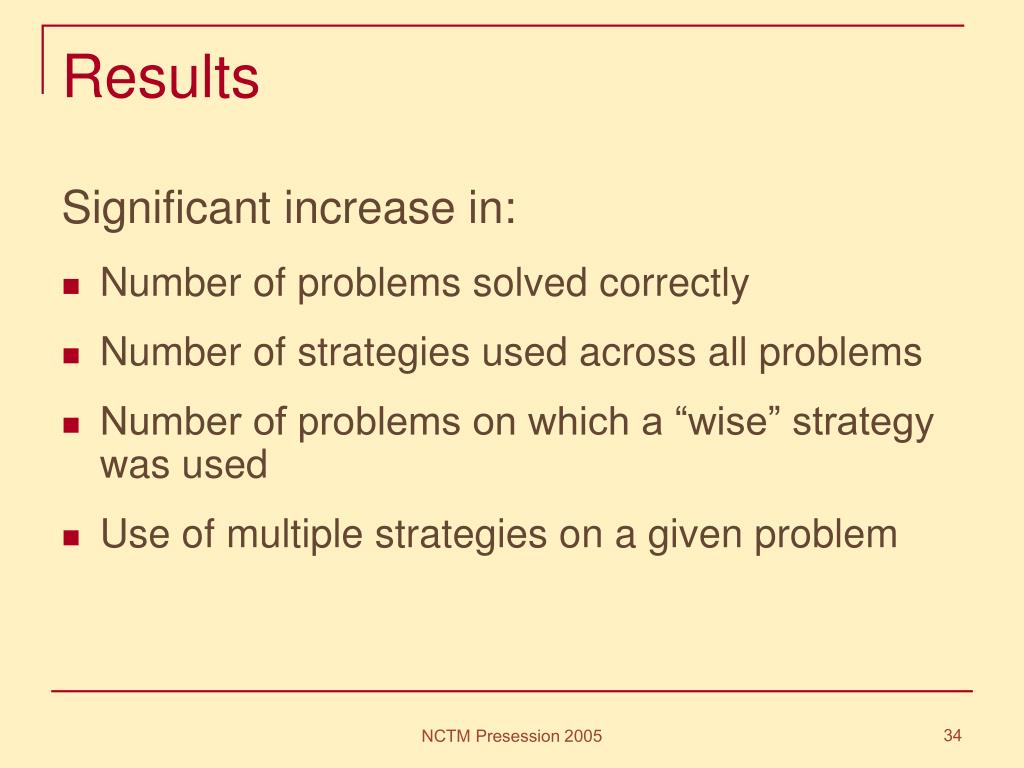 Results

Significant increase in:

- Number of problems solved correctly
- Number of strategies used across all problems
- Number of problems on which a “wise” strategy was used
- Use of multiple strategies on a given problem

NCTM Presession 2005

34